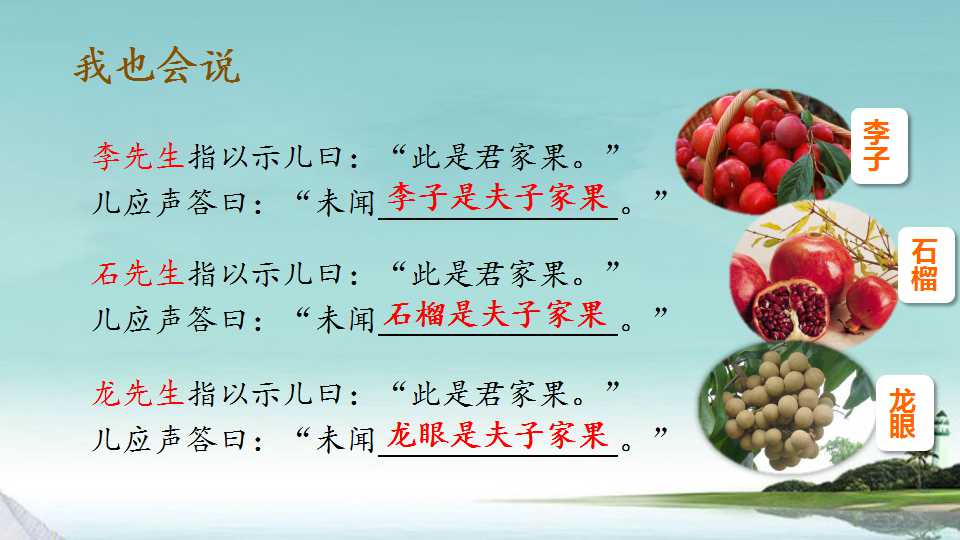 我也会说

李先生指以示儿曰：“此是君家果。”
儿应声答曰：“未闻李子是夫子家果。”

石先生指以示儿曰：“此是君家果。”
儿应声答曰：“未闻石榴是夫子家果。”

龙先生指以示儿曰：“此是君家果。”
儿应声答曰：“未闻龙眼是夫子家果。”

李子

石榴

龙眼